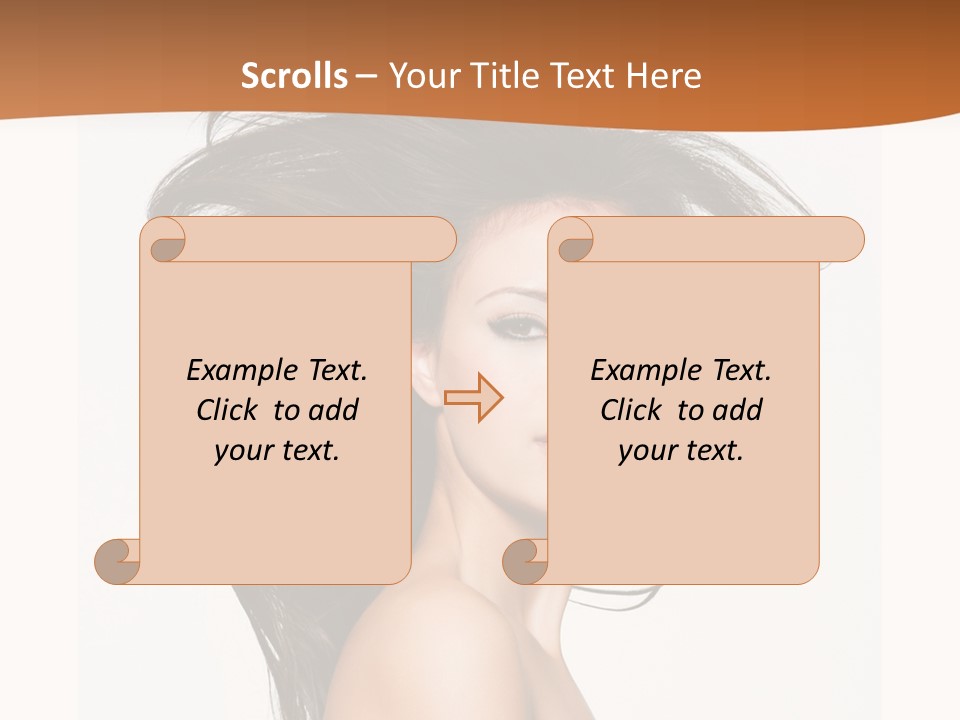 Scrolls – Your Title Text Here

Example Text. Click to add your text.

Example Text. Click to add your text.